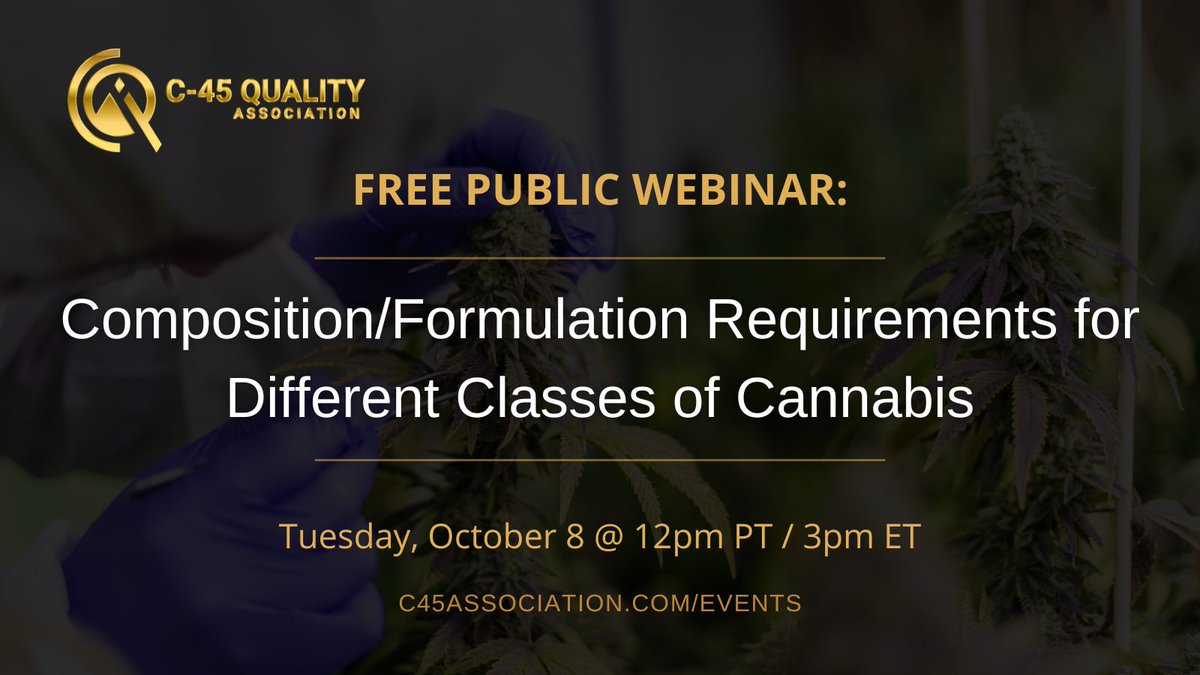 C-45 QUALITY
ASSOCIATION

FREE PUBLIC WEBINAR:

Composition/Formulation Requirements for Different Classes of Cannabis

Tuesday, October 8 @ 12pm PT / 3pm ET

C45ASSOCIATION.COM/EVENTS